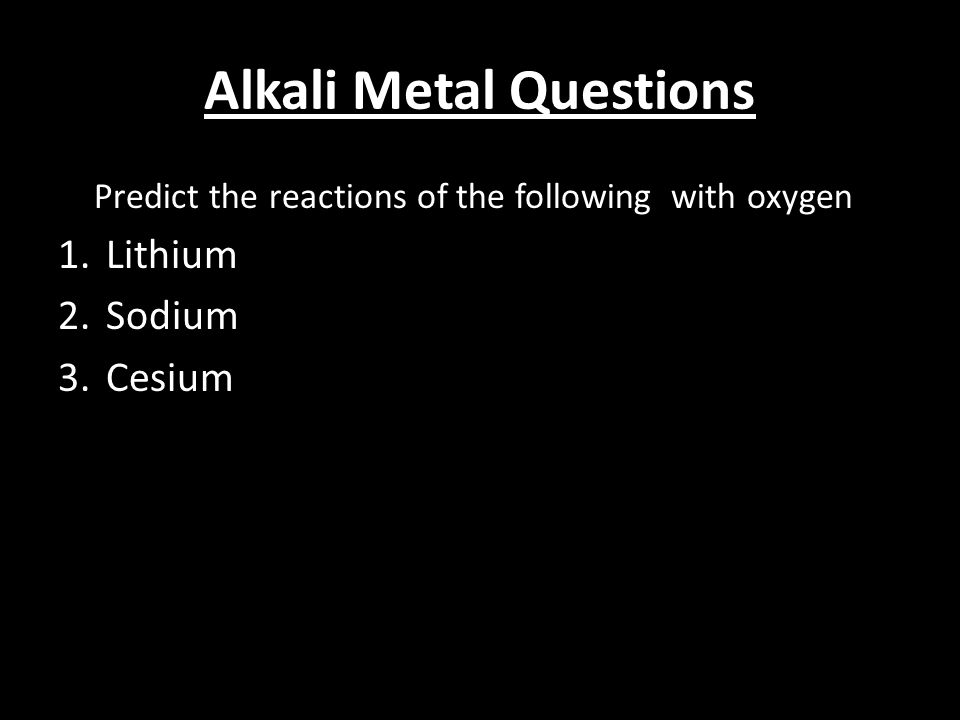 Alkali Metal Questions

Predict the reactions of the following with oxygen

1. Lithium
2. Sodium
3. Cesium